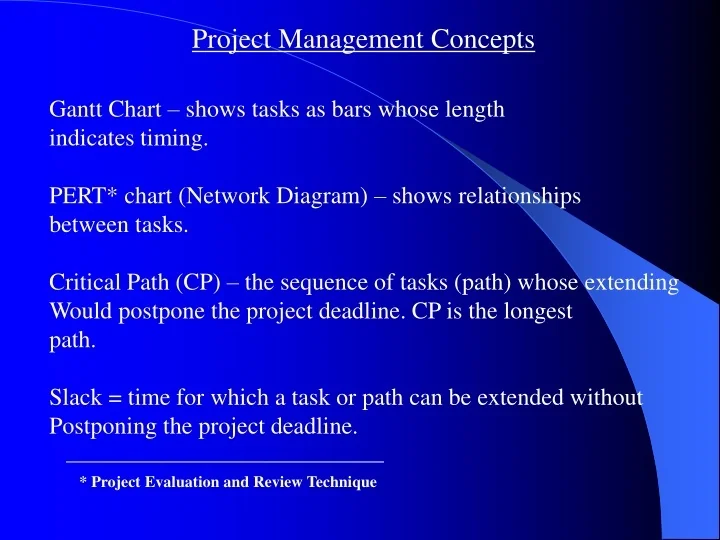 Project Management Concepts

Gantt Chart – shows tasks as bars whose length indicates timing.

PERT* chart (Network Diagram) – shows relationships between tasks.

Critical Path (CP) – the sequence of tasks (path) whose extending Would postpone the project deadline. CP is the longest path.

Slack = time for which a task or path can be extended without Postponing the project deadline.

* Project Evaluation and Review Technique